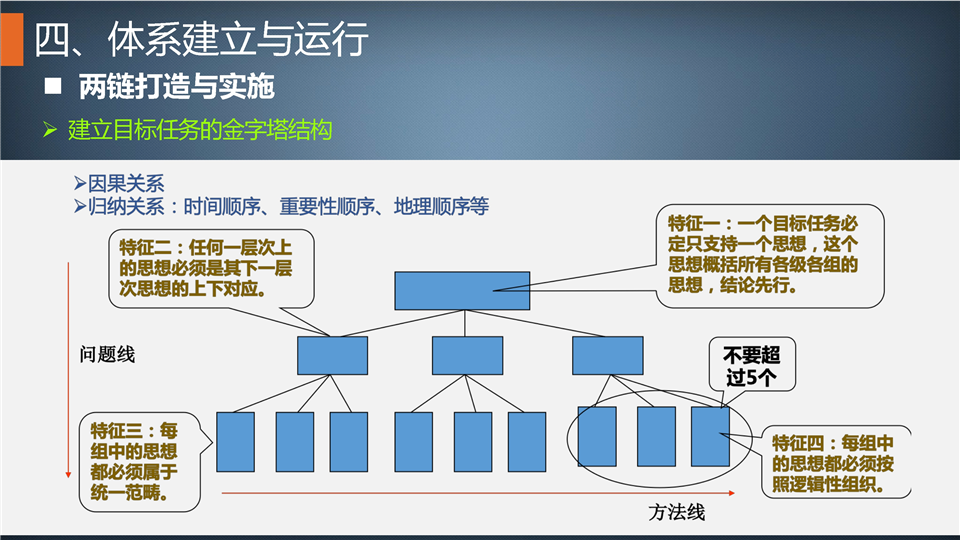 四、体系建立与运行

■ 两链打造与实施

➢ 建立目标任务的金字塔结构

➢因果关系
➢归纳关系：时间顺序、重要性顺序、地理顺序等

特征二：任何一层次上的思想必须是其下一层次思想的上下对应。

特征一：一个目标任务必定只支持一个思想，这个思想概括所有各级各组的思想，结论先行。

问题线

不要超过5个

特征三：每组中的思想都必须属于统一范畴。

特征四：每组中的思想都必须按照逻辑性组织。

方法线